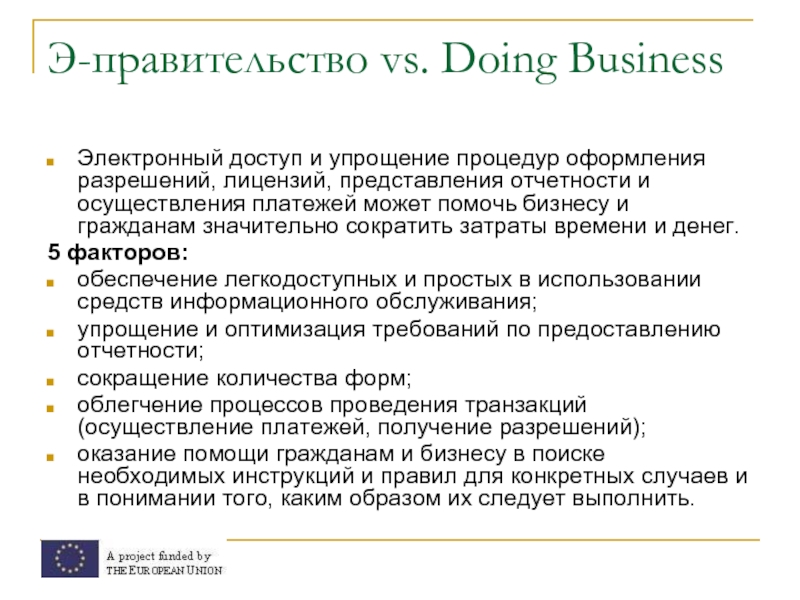 Э-правительство vs. Doing Business

Электронный доступ и упрощение процедур оформления разрешений, лицензий, представления отчетности и осуществления платежей может помочь бизнесу и гражданам значительно сократить затраты времени и денег.

5 факторов:

обеспечение легкодоступных и простых в использовании средств информационного обслуживания;

упрощение и оптимизация требований по предоставлению отчетности;

сокращение количества форм;

облегчение процессов проведения транзакций (осуществление платежей, получение разрешений);

оказание помощи гражданам и бизнесу в поиске необходимых инструкций и правил для конкретных случаев и в понимании того, каким образом их следует выполнить.

A project funded by
THE EUROPEAN UNION